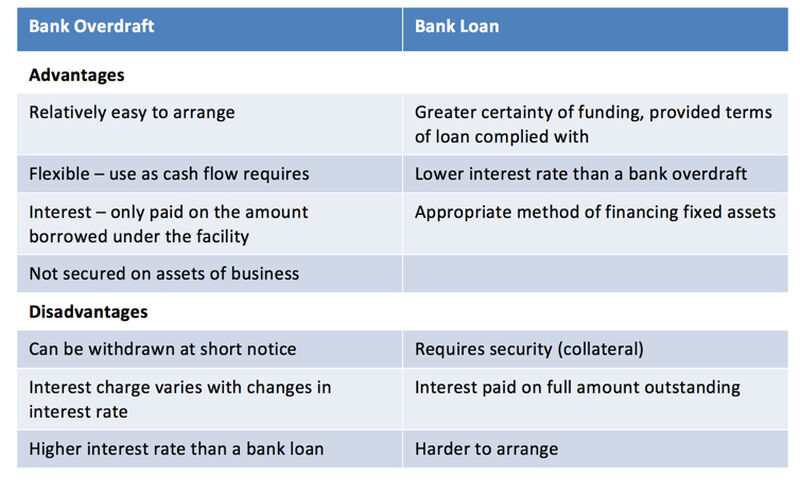 | Bank Overdraft | Bank Loan |
|---|---|
| **Advantages** | |
| Relatively easy to arrange | Greater certainty of funding, provided terms of loan complied with |
| Flexible – use as cash flow requires | Lower interest rate than a bank overdraft |
| Interest – only paid on the amount borrowed under the facility | Appropriate method of financing fixed assets |
| Not secured on assets of business | |
| **Disadvantages** | |
| Can be withdrawn at short notice | Requires security (collateral) |
| Interest charge varies with changes in interest rate | Interest paid on full amount outstanding |
| Higher interest rate than a bank loan | Harder to arrange |